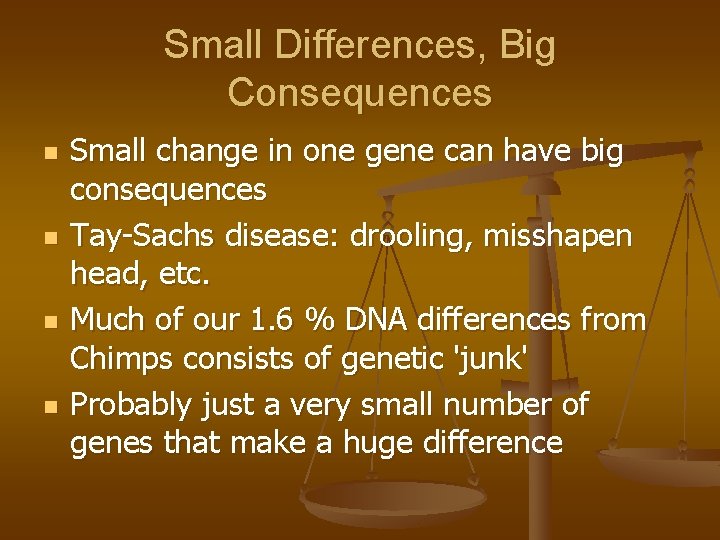 Small Differences, Big Consequences

- Small change in one gene can have big consequences
- Tay-Sachs disease: drooling, misshapen head, etc.
- Much of our 1.6 % DNA differences from Chimps consists of genetic 'junk'
- Probably just a very small number of genes that make a huge difference